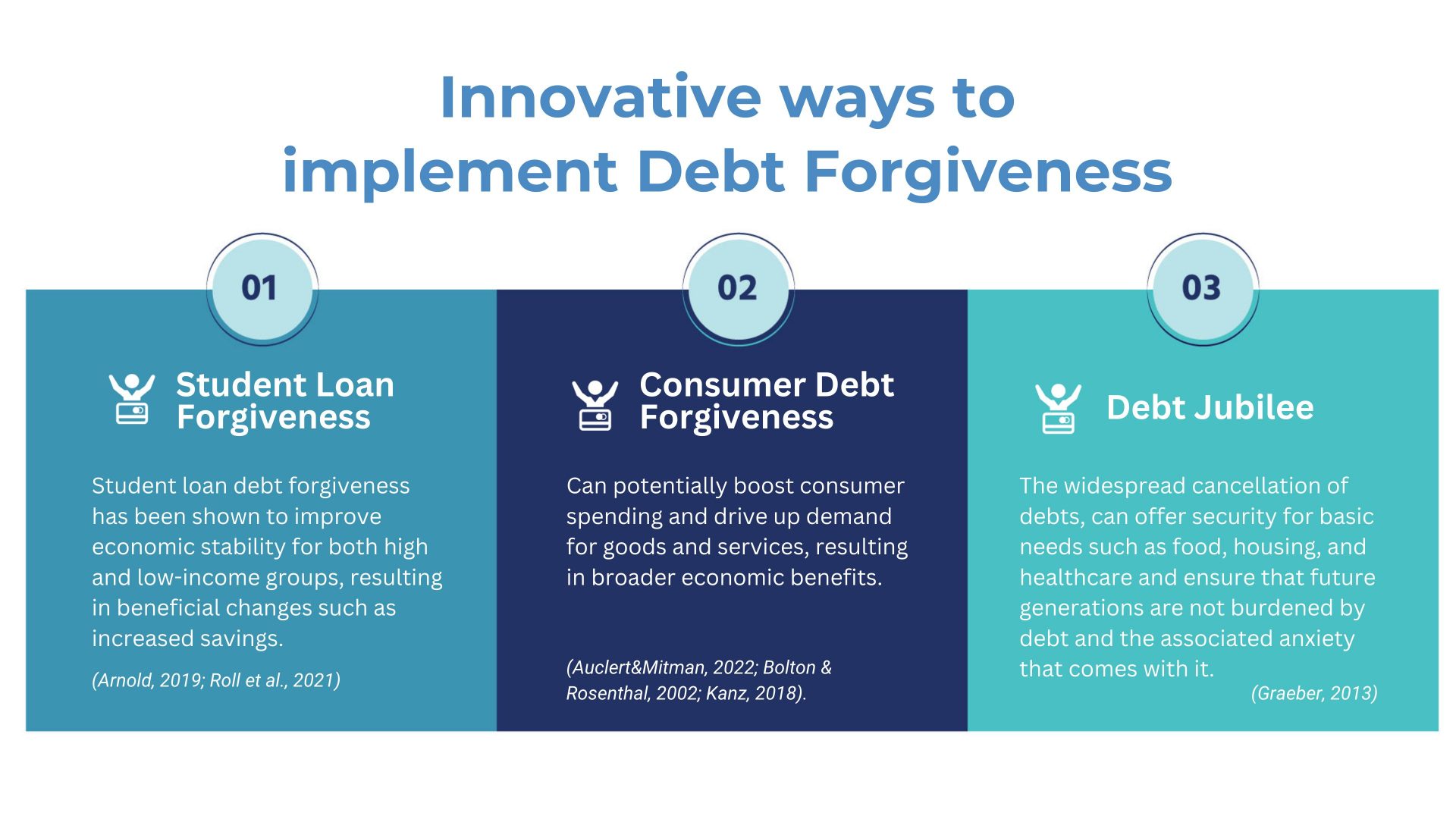 Innovative ways to implement Debt Forgiveness

01

Student Loan Forgiveness

Student loan debt forgiveness has been shown to improve economic stability for both high and low-income groups, resulting in beneficial changes such as increased savings.

(Arnold, 2019; Roll et al., 2021)

02

Consumer Debt Forgiveness

Can potentially boost consumer spending and drive up demand for goods and services, resulting in broader economic benefits.

(Auclert&Mitman, 2022; Bolton & Rosenthal, 2002; Kanz, 2018).

03

Debt Jubilee

The widespread cancellation of debts, can offer security for basic needs such as food, housing, and healthcare and ensure that future generations are not burdened by debt and the associated anxiety that comes with it.

(Graeber, 2013)